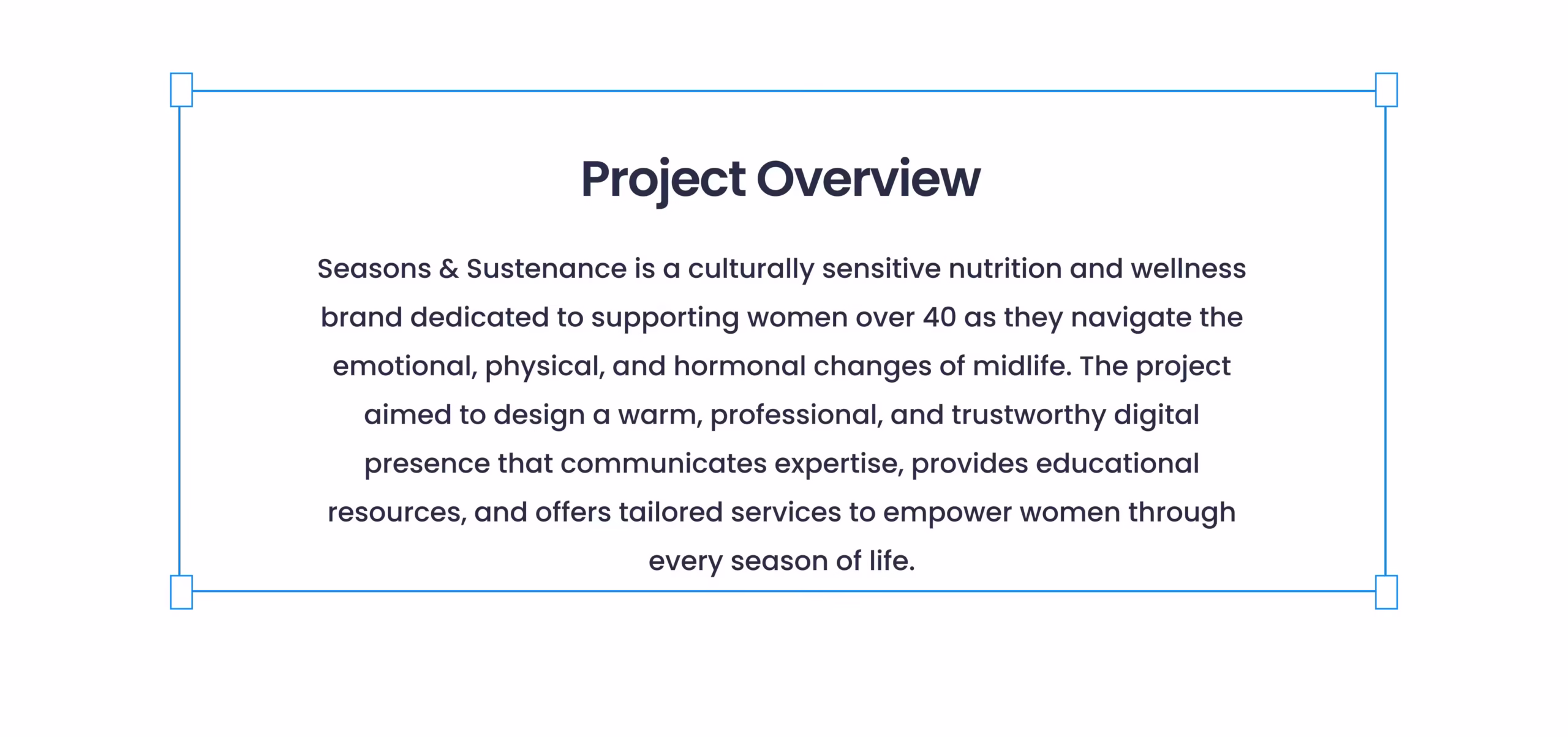 Project Overview

Seasons & Sustenance is a culturally sensitive nutrition and wellness brand dedicated to supporting women over 40 as they navigate the emotional, physical, and hormonal changes of midlife. The project aimed to design a warm, professional, and trustworthy digital presence that communicates expertise, provides educational resources, and offers tailored services to empower women through every season of life.